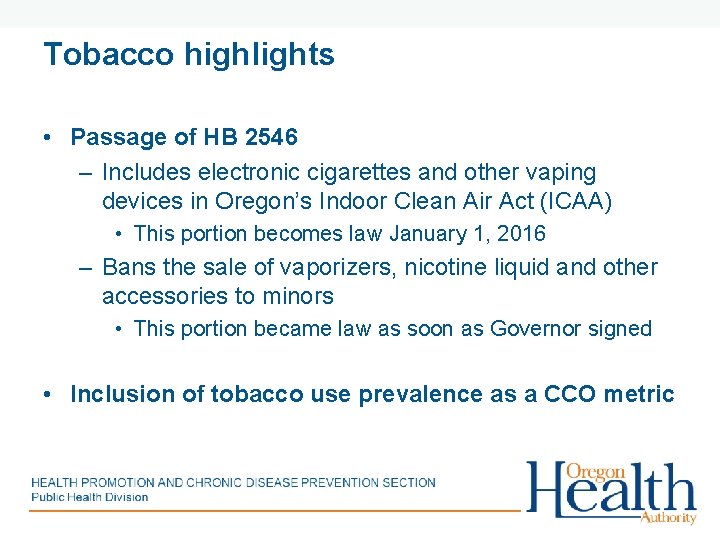 Tobacco highlights

• Passage of HB 2546

– Includes electronic cigarettes and other vaping devices in Oregon's Indoor Clean Air Act (ICAA)

• This portion becomes law January 1, 2016

– Bans the sale of vaporizers, nicotine liquid and other accessories to minors

• This portion became law as soon as Governor signed

• Inclusion of tobacco use prevalence as a CCO metric

HEALTH PROMOTION AND CHRONIC DISEASE PREVENTION SECTION
Public Health Division

Oregon Health Authority